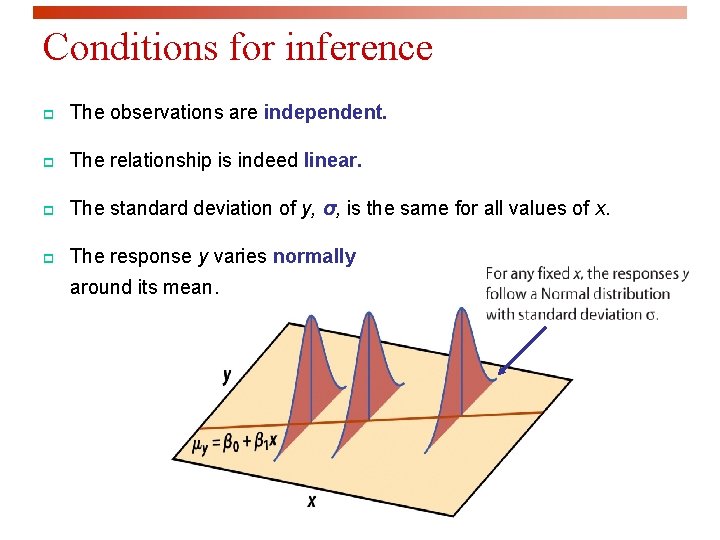 Conditions for inference

The observations are independent.

The relationship is indeed linear.

The standard deviation of $y$, $\sigma$, is the same for all values of $x$.

The response $y$ varies normally around its mean.

For any fixed $x$, the responses $y$ follow a Normal distribution with standard deviation $\sigma$.

$y$

$\mu_y = \beta_0 + \beta_1 x$

$x$